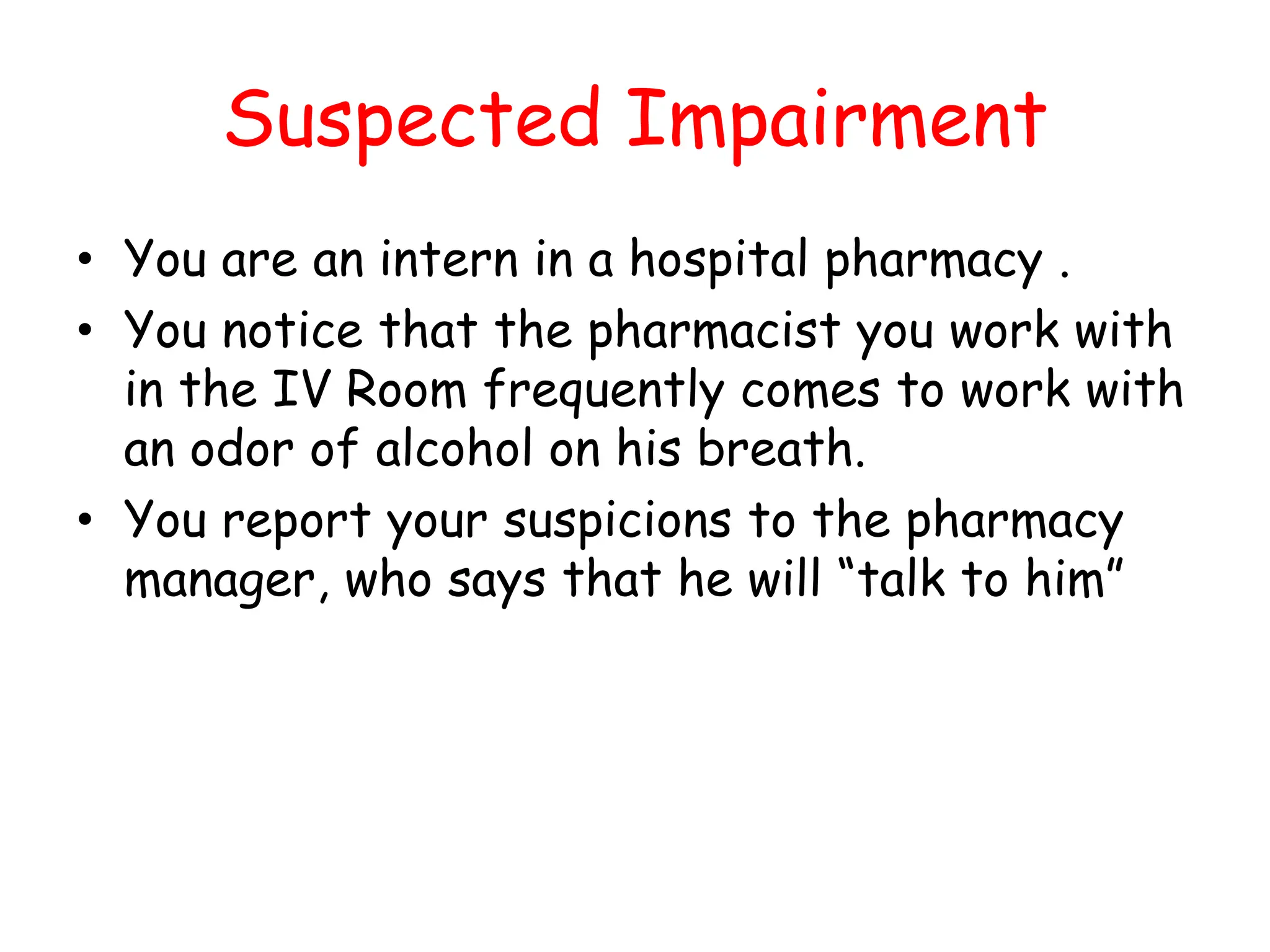 Suspected Impairment

• You are an intern in a hospital pharmacy .
• You notice that the pharmacist you work with in the IV Room frequently comes to work with an odor of alcohol on his breath.
• You report your suspicions to the pharmacy manager, who says that he will “talk to him”